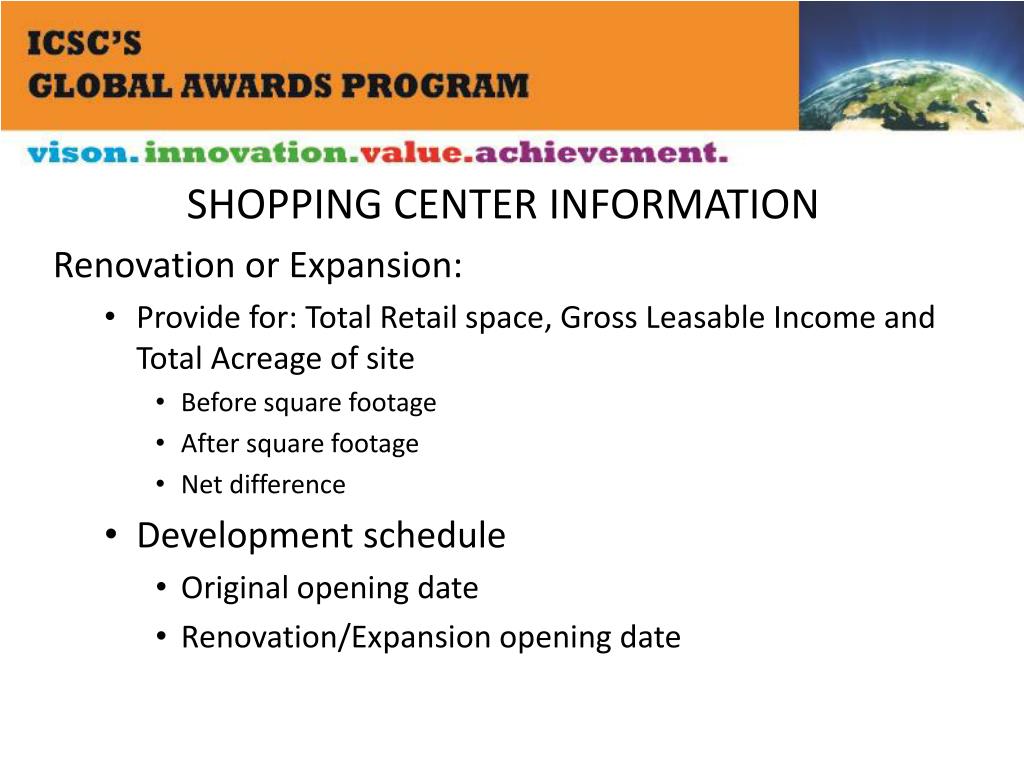 ICSC'S
GLOBAL AWARDS PROGRAM

vison.innovation.value.achievement.

SHOPPING CENTER INFORMATION

Renovation or Expansion:

• Provide for: Total Retail space, Gross Leasable Income and Total Acreage of site
  • Before square footage
  • After square footage
  • Net difference
• Development schedule
  • Original opening date
  • Renovation/Expansion opening date